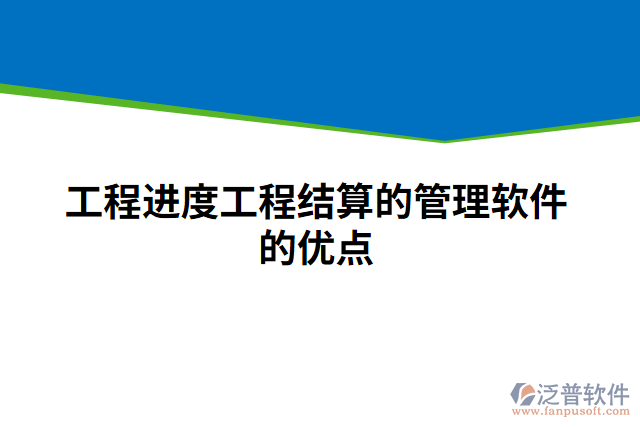 工程进度工程结算的管理软件的优点

泛普软件
www.fanpusoft.com